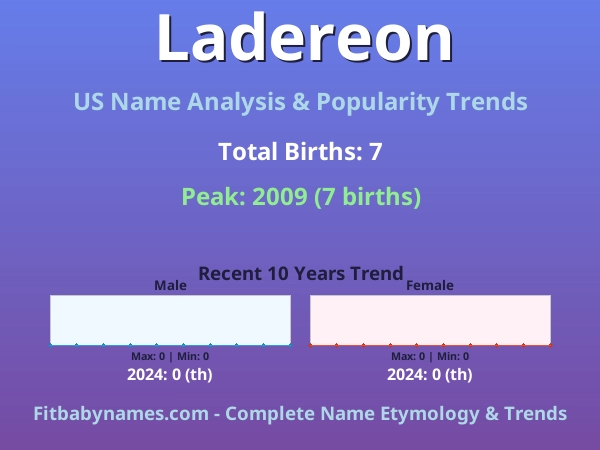 Ladereon

US Name Analysis & Popularity Trends

Total Births: 7

Peak: 2009 (7 births)

Recent 10 Years Trend

Male

Max: 0 | Min: 0

2024: 0 (th)

Female

Max: 0 | Min: 0

2024: 0 (th)

Fitbabynames.com - Complete Name Etymology & Trends